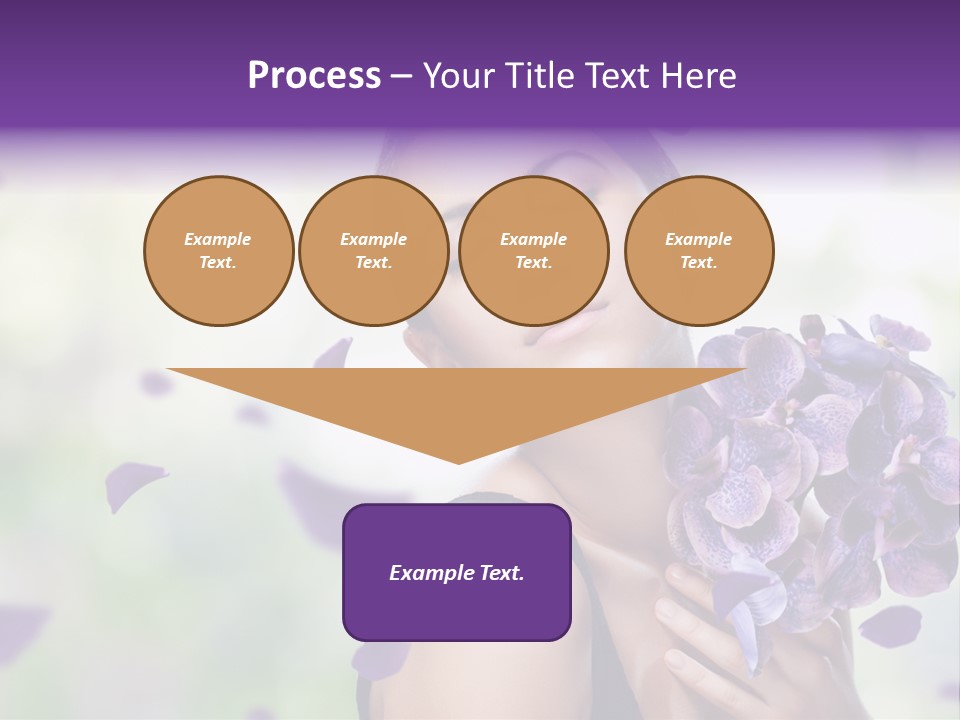 Process – Your Title Text Here

Example Text.

Example Text.

Example Text.

Example Text.

Example Text.